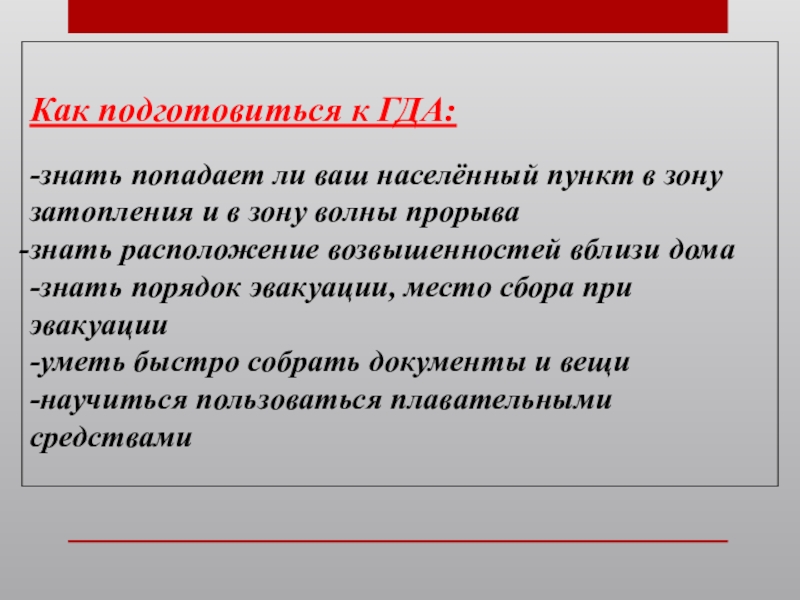 Как подготовиться к ГДА:

-знать попадает ли ваш населённый пункт в зону затопления и в зону волны прорыва
-знать расположение возвышенностей вблизи дома
-знать порядок эвакуации, место сбора при эвакуации
-уметь быстро собрать документы и вещи
-научиться пользоваться плавательными средствами